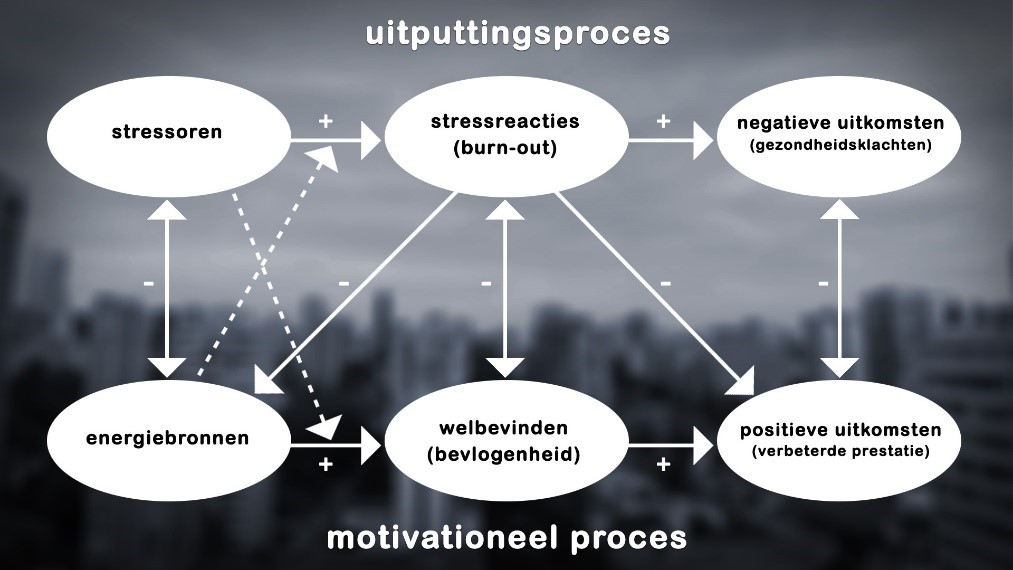 uitputtingsproces

stressoren

+

stressreacties
(burn-out)

+

negatieve uitkomsten
(gezondheidsklachten)

-

-

-

-

-

energiebronnen

+

welbevinden
(bevlogenheid)

+

positieve uitkomsten
(verbeterde prestatie)

motivationeel proces